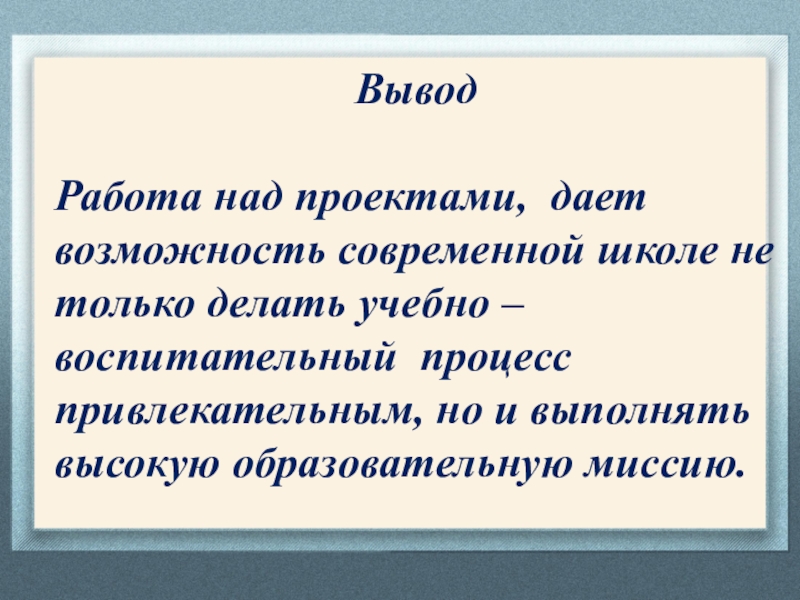 Вывод

Работа над проектами, дает возможность современной школе не только делать учебно – воспитательный процесс привлекательным, но и выполнять высокую образовательную миссию.